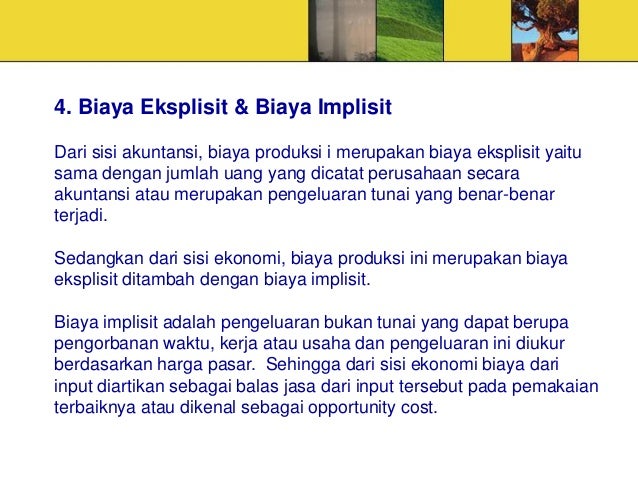 4. Biaya Eksplisit & Biaya Implisit

Dari sisi akuntansi, biaya produksi i merupakan biaya eksplisit yaitu sama dengan jumlah uang yang dicatat perusahaan secara akuntansi atau merupakan pengeluaran tunai yang benar-benar terjadi.

Sedangkan dari sisi ekonomi, biaya produksi ini merupakan biaya eksplisit ditambah dengan biaya implisit.

Biaya implisit adalah pengeluaran bukan tunai yang dapat berupa pengorbanan waktu, kerja atau usaha dan pengeluaran ini diukur berdasarkan harga pasar. Sehingga dari sisi ekonomi biaya dari input diartikan sebagai balas jasa dari input tersebut pada pemakaian terbaiknya atau dikenal sebagai opportunity cost.